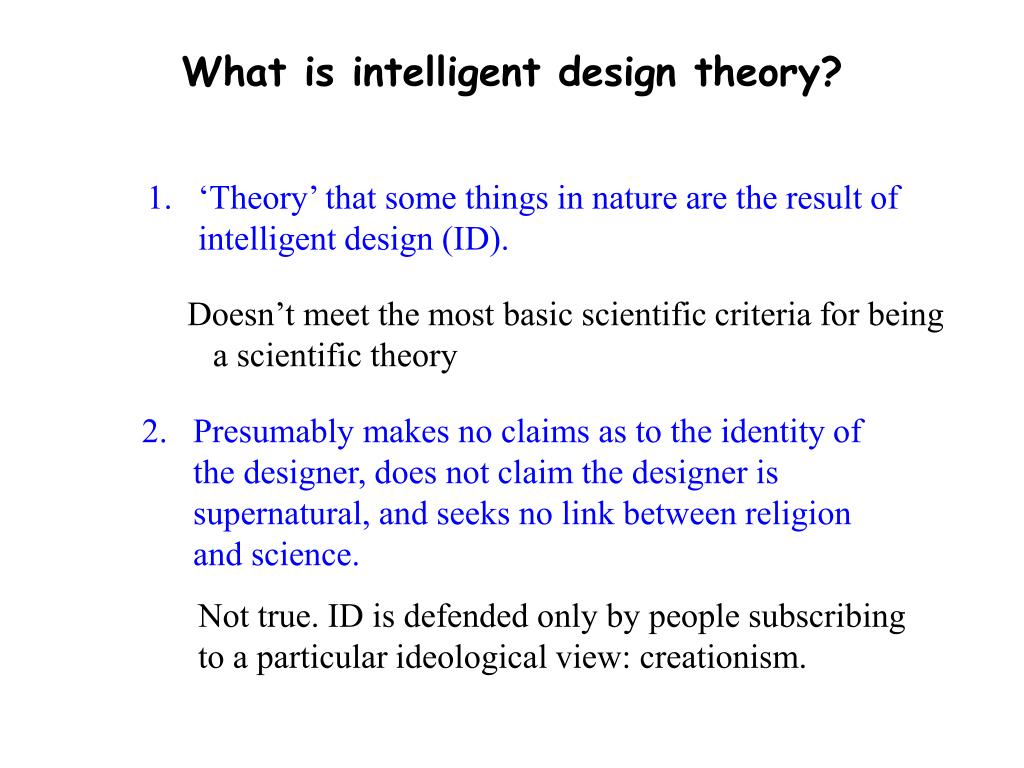 What is intelligent design theory?

1. ‘Theory’ that some things in nature are the result of intelligent design (ID).

Doesn’t meet the most basic scientific criteria for being a scientific theory

2. Presumably makes no claims as to the identity of the designer, does not claim the designer is supernatural, and seeks no link between religion and science.

Not true. ID is defended only by people subscribing to a particular ideological view: creationism.